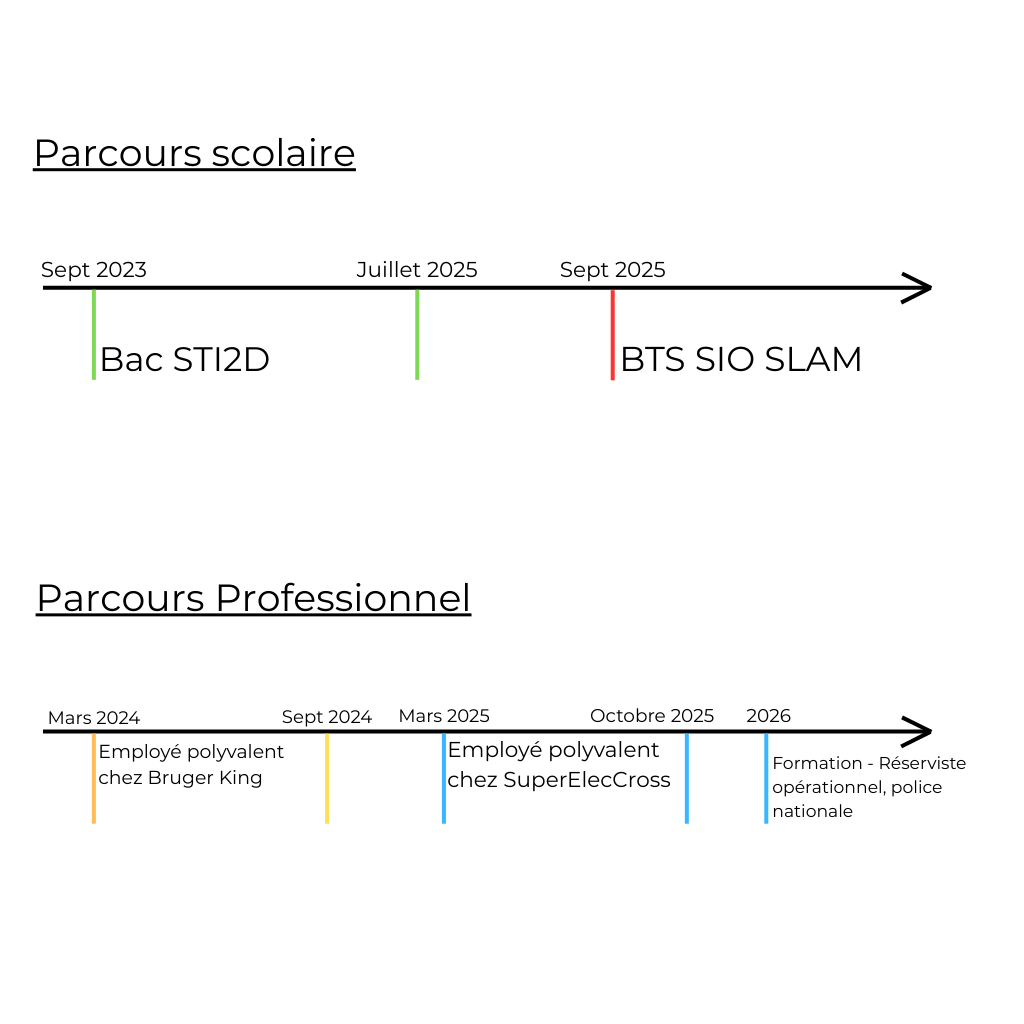 Parcours scolaire

Sept 2023
Juillet 2025
Sept 2025

Bac STI2D
BTS SIO SLAM

Parcours Professionnel

Mars 2024
Sept 2024
Mars 2025
Octobre 2025
2026

Employé polyvalent chez Bruger King
Employé polyvalent chez SuperElecCross
Formation - Réserviste opérationnel, police nationale